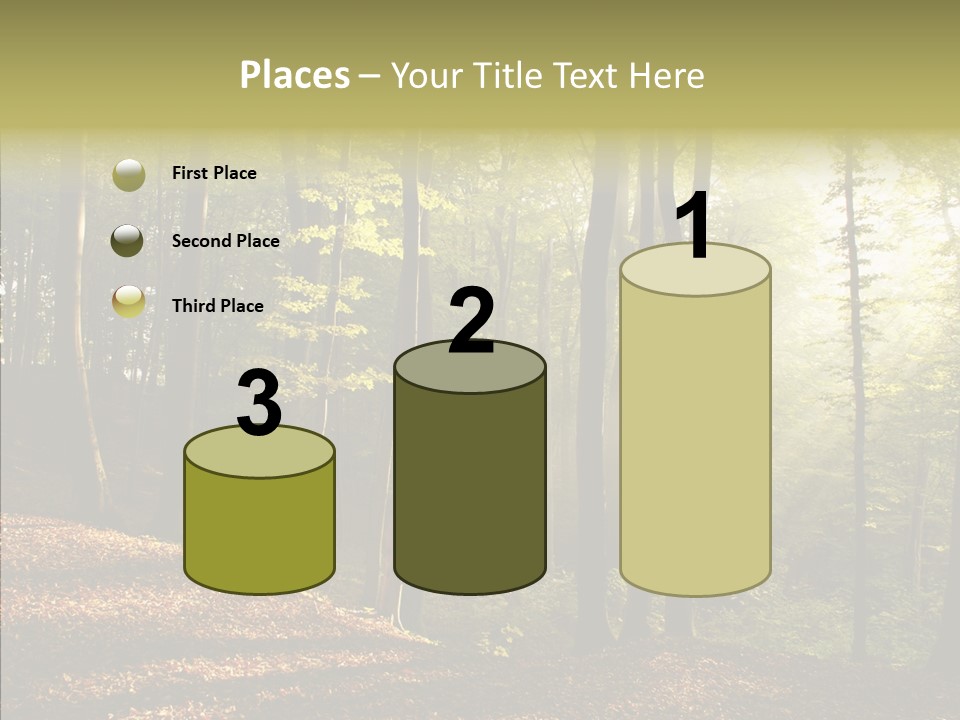 Places – Your Title Text Here

First Place

Second Place

Third Place

3

2

1